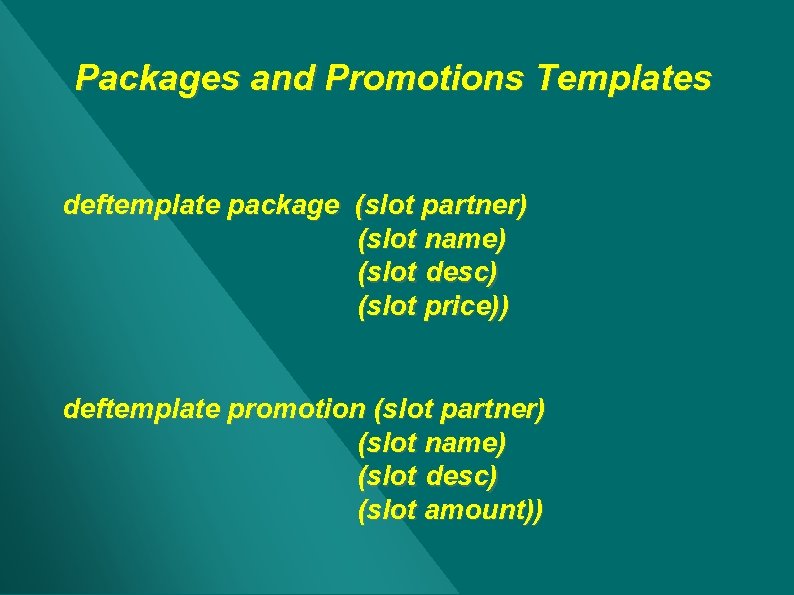 Packages and Promotions Templates

deftemplate package (slot partner)
(slot name)
(slot desc)
(slot price))

deftemplate promotion (slot partner)
(slot name)
(slot desc)
(slot amount))